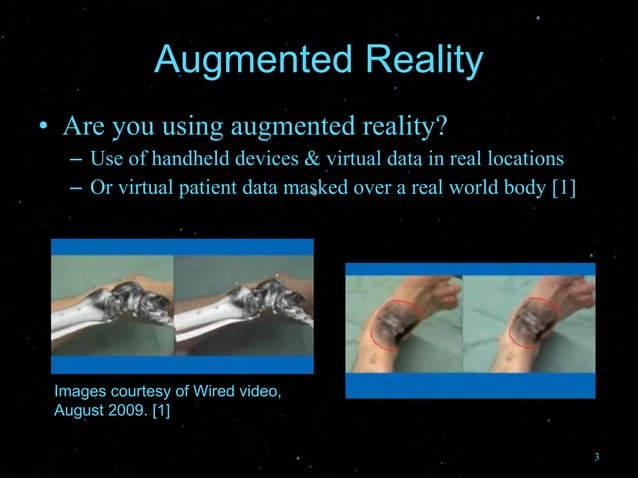 Augmented Reality

• Are you using augmented reality?
– Use of handheld devices & virtual data in real locations
– Or virtual patient data masked over a real world body [1]

Images courtesy of Wired video, August 2009. [1]

3